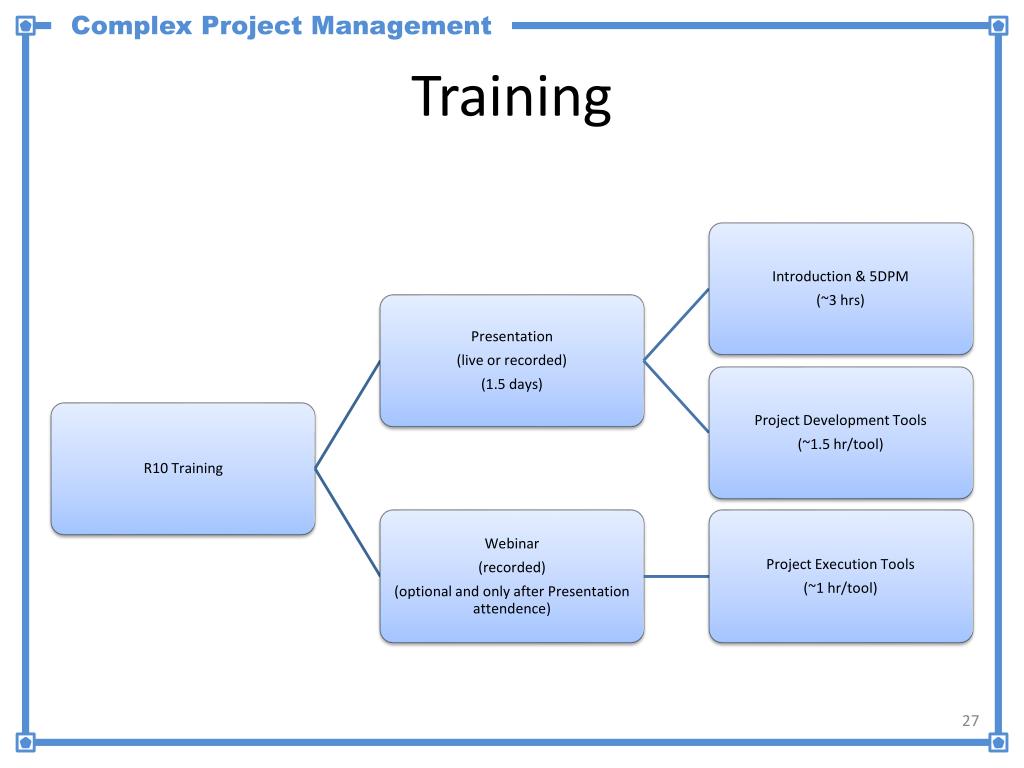 Complex Project Management

Training

R10 Training

Presentation
(live or recorded)
(1.5 days)

Webinar
(recorded)
(optional and only after Presentation attendence)

Introduction & 5DPM
(~3 hrs)

Project Development Tools
(~1.5 hr/tool)

Project Execution Tools
(~1 hr/tool)

27